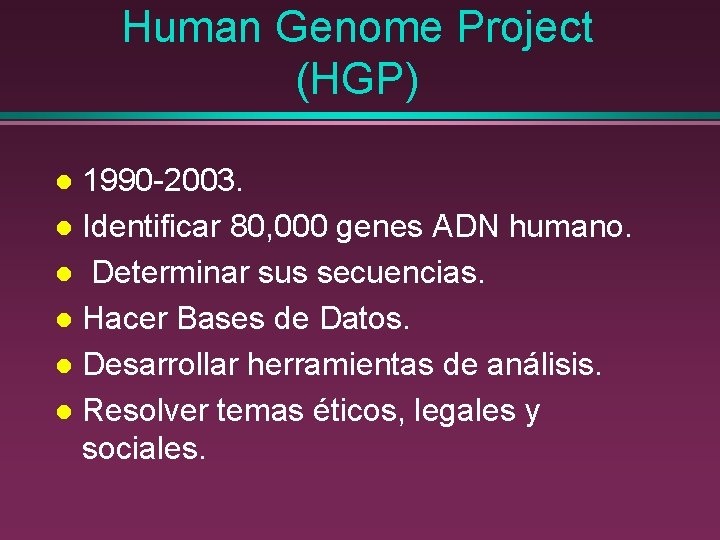 Human Genome Project (HGP)

- 1990-2003.
- Identificar 80,000 genes ADN humano.
- Determinar sus secuencias.
- Hacer Bases de Datos.
- Desarrollar herramientas de análisis.
- Resolver temas éticos, legales y sociales.